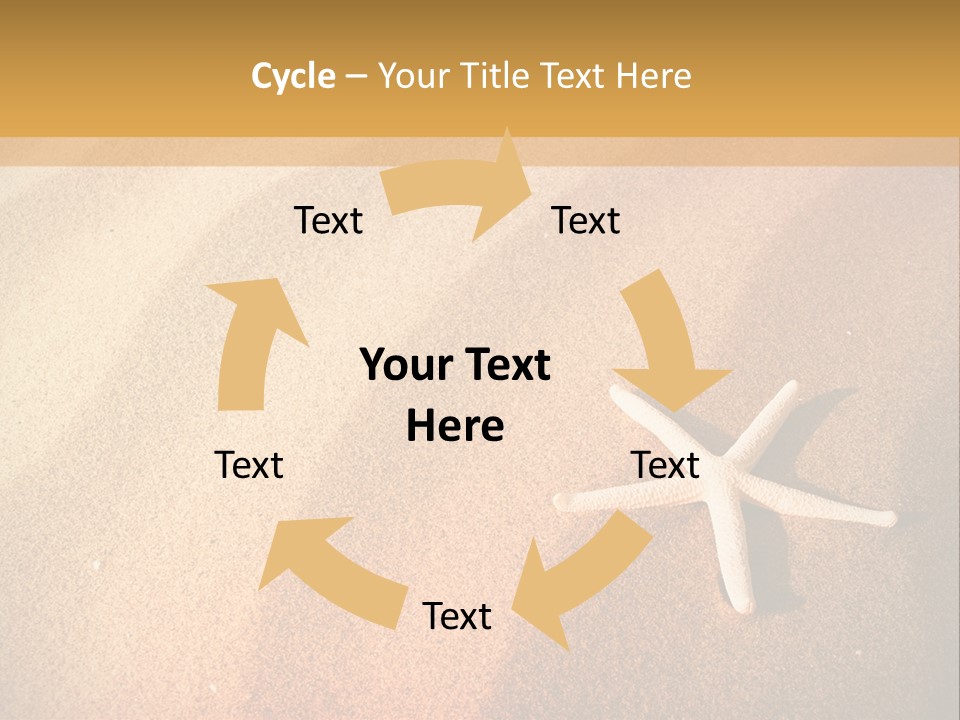 Cycle – Your Title Text Here

Text

Text

Your Text Here

Text

Text

Text